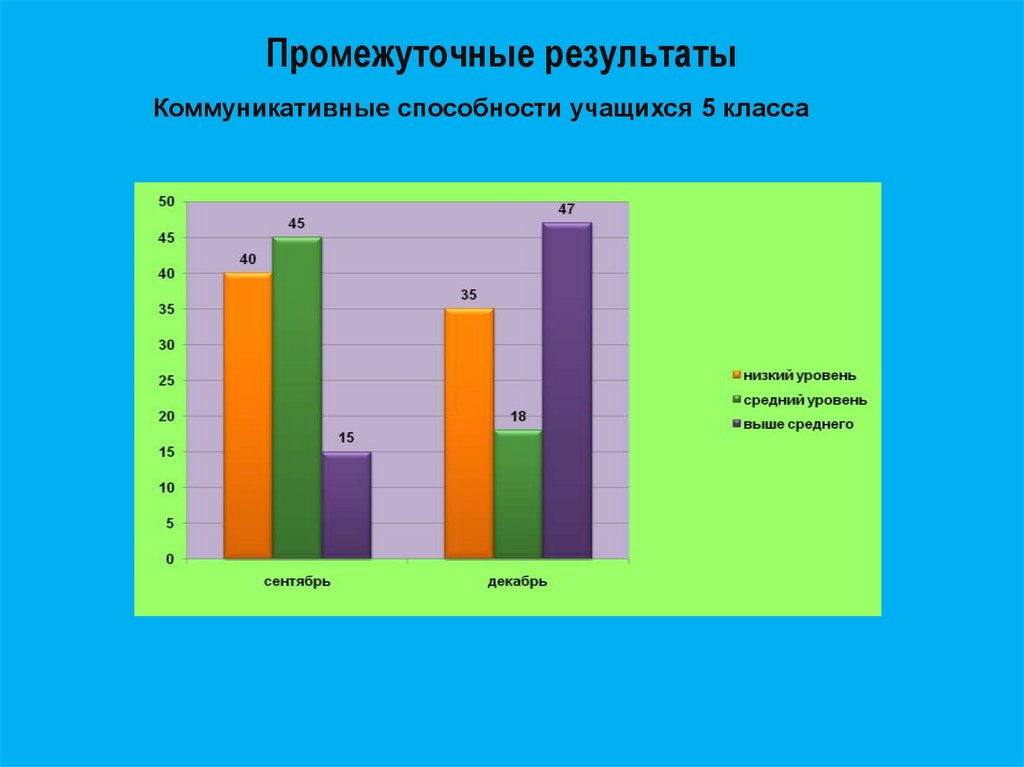 Промежуточные результаты

Коммуникативные способности учащихся 5 класса

50
45
40
35
30
25
20
15
10
5
0

40
45
15
35
18
47

сентябрь
декабрь

низкий уровень
средний уровень
выше среднего